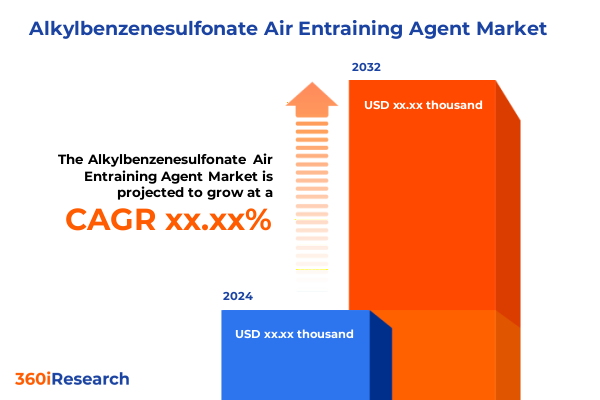 Alkylbenzenesulfonate Air Entraining Agent Market

2032

USD xx.xx thousand

The Alkylbenzenesulfonate Air Entraining Agent Market is projected to grow at a

CAGR xx.xx%

2024

USD xx.xx thousand

360iResearch